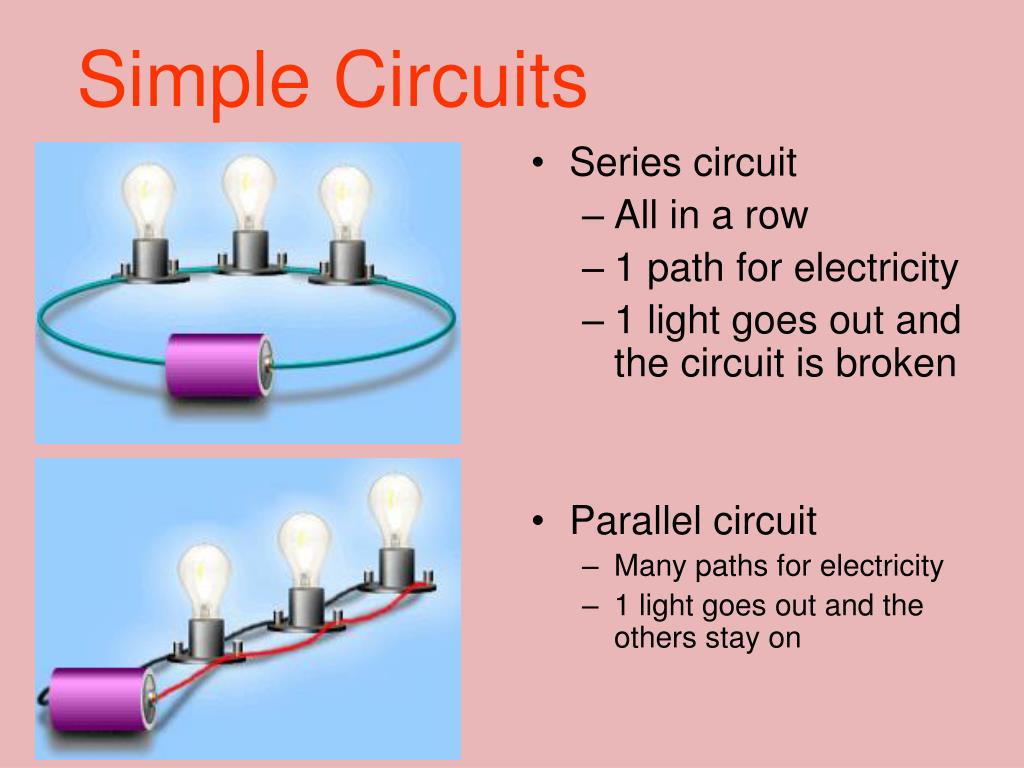 Simple Circuits

• Series circuit
– All in a row
– 1 path for electricity
– 1 light goes out and the circuit is broken

• Parallel circuit
– Many paths for electricity
– 1 light goes out and the others stay on